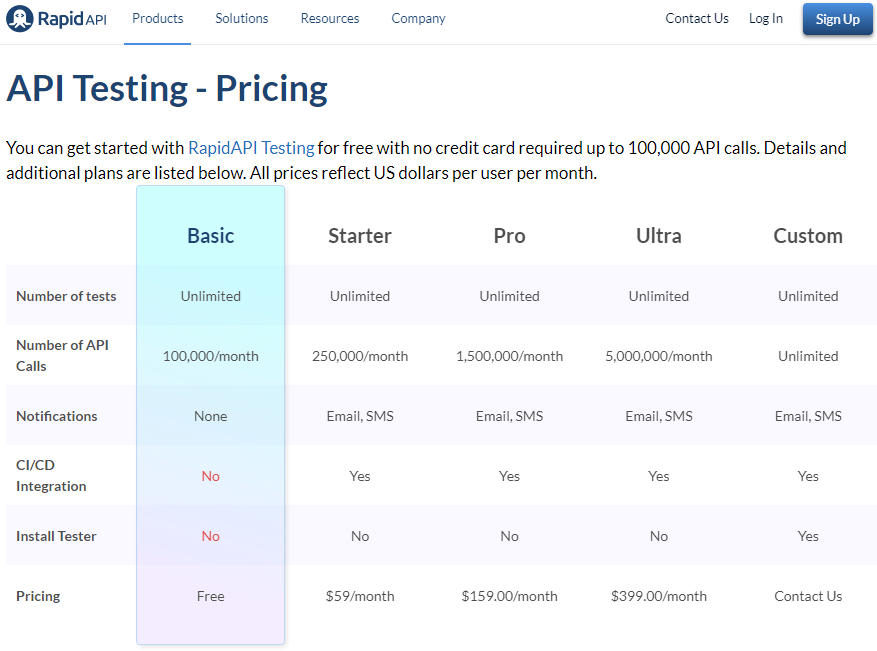 Rapid API Products Solutions Resources Company Contact Us Log In Sign Up

API Testing - Pricing

You can get started with RapidAPI Testing for free with no credit card required up to 100,000 API calls. Details and additional plans are listed below. All prices reflect US dollars per user per month.

| | Basic | Starter | Pro | Ultra | Custom |
|---|---|---|---|---|---|
| Number of tests | Unlimited | Unlimited | Unlimited | Unlimited | Unlimited |
| Number of API Calls | 100,000/month | 250,000/month | 1,500,000/month | 5,000,000/month | Unlimited |
| Notifications | None | Email, SMS | Email, SMS | Email, SMS | Email, SMS |
| CI/CD Integration | No | Yes | Yes | Yes | Yes |
| Install Tester | No | No | No | No | Yes |
| Pricing | Free | \$59/month | \$159.00/month | \$399.00/month | Contact Us |